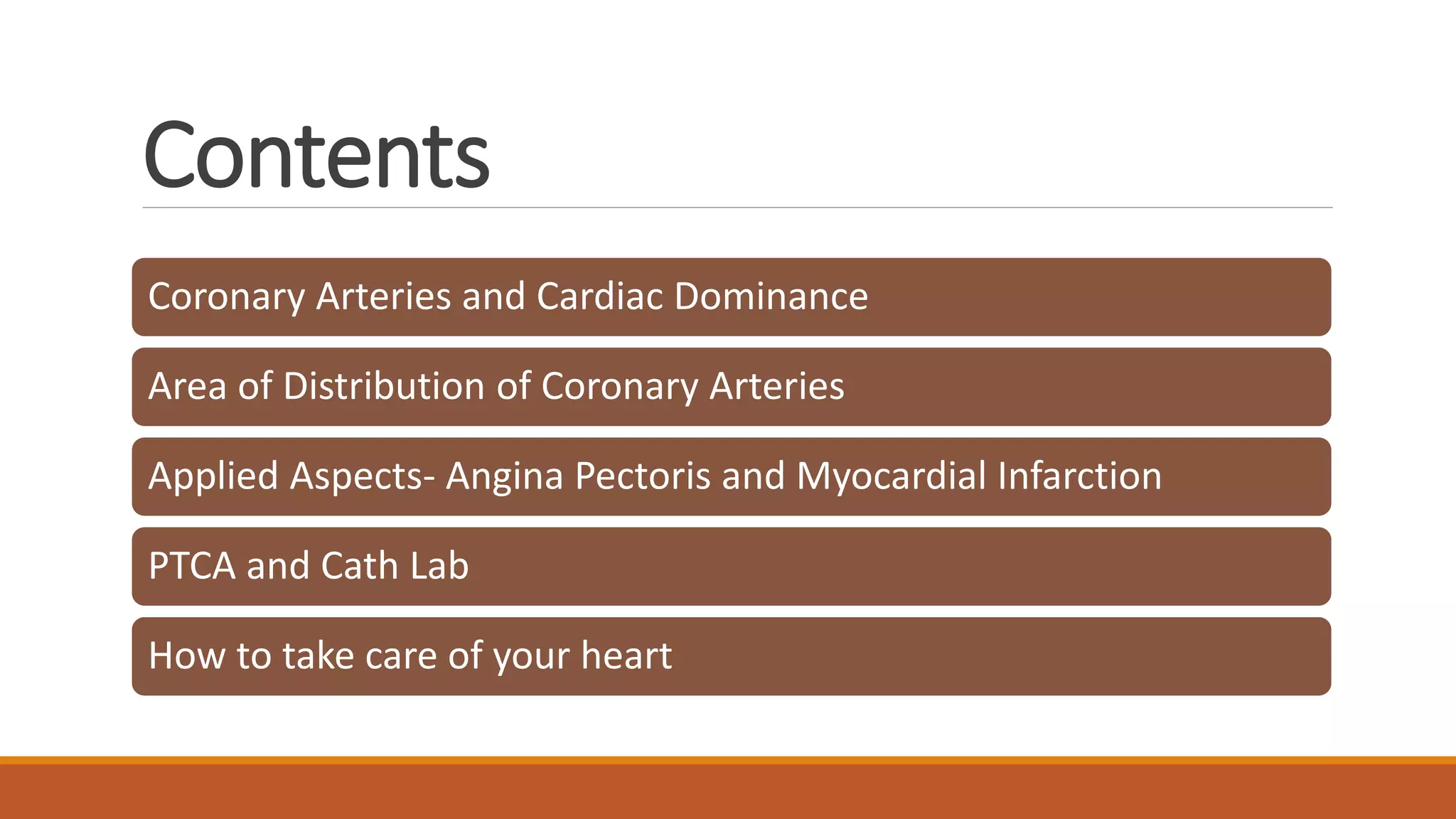 Contents

Coronary Arteries and Cardiac Dominance

Area of Distribution of Coronary Arteries

Applied Aspects- Angina Pectoris and Myocardial Infarction

PTCA and Cath Lab

How to take care of your heart